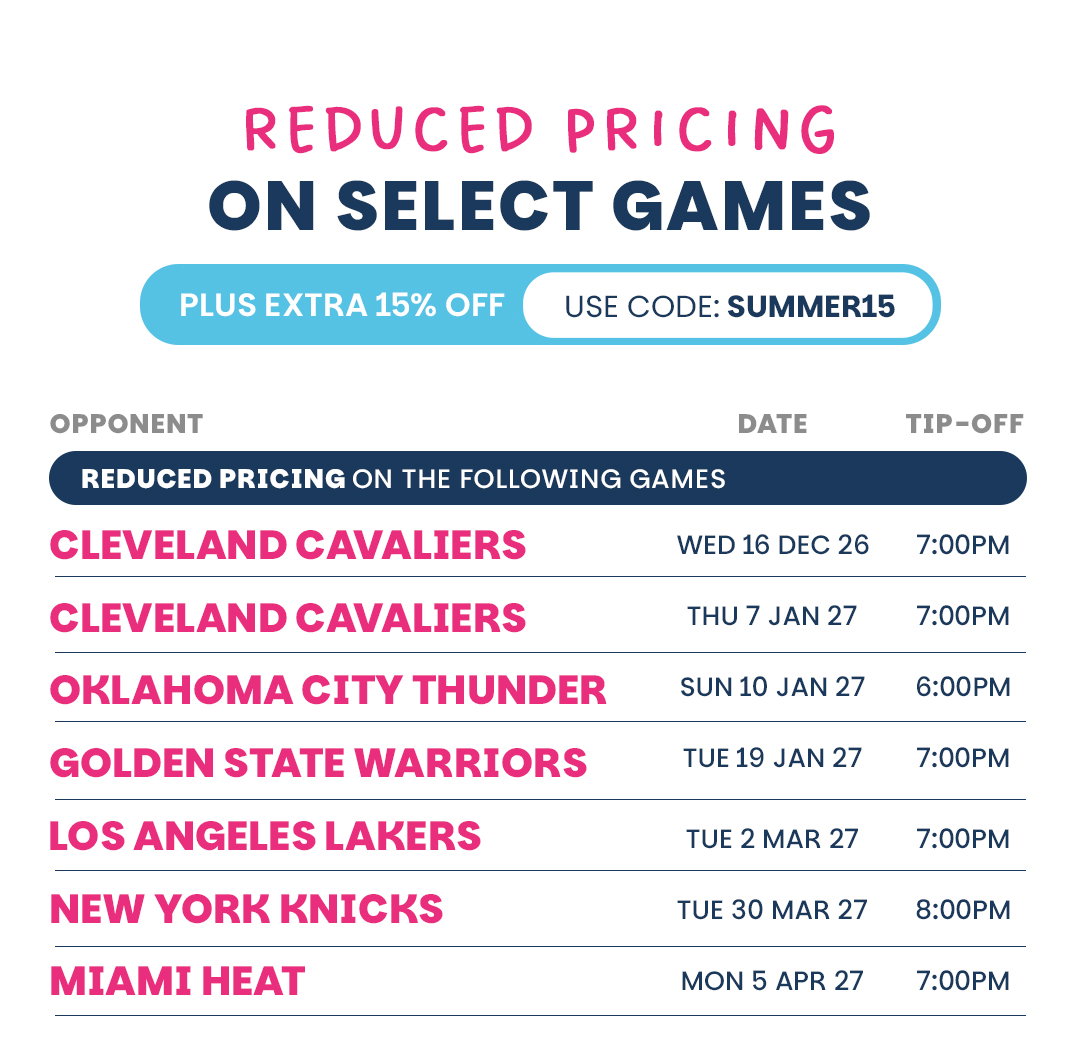 REDUCED PRICING
ON SELECT GAMES

PLUS EXTRA 15% OFF USE CODE: SUMMER15

| OPPONENT | DATE | TIP-OFF |
|---|---|---|
| REDUCED PRICING ON THE FOLLOWING GAMES | | |
| CLEVELAND CAVALIERS | WED 16 DEC 26 | 7:00PM |
| CLEVELAND CAVALIERS | THU 7 JAN 27 | 7:00PM |
| OKLAHOMA CITY THUNDER | SUN 10 JAN 27 | 6:00PM |
| GOLDEN STATE WARRIORS | TUE 19 JAN 27 | 7:00PM |
| LOS ANGELES LAKERS | TUE 2 MAR 27 | 7:00PM |
| NEW YORK KNICKS | TUE 30 MAR 27 | 8:00PM |
| MIAMI HEAT | MON 5 APR 27 | 7:00PM |